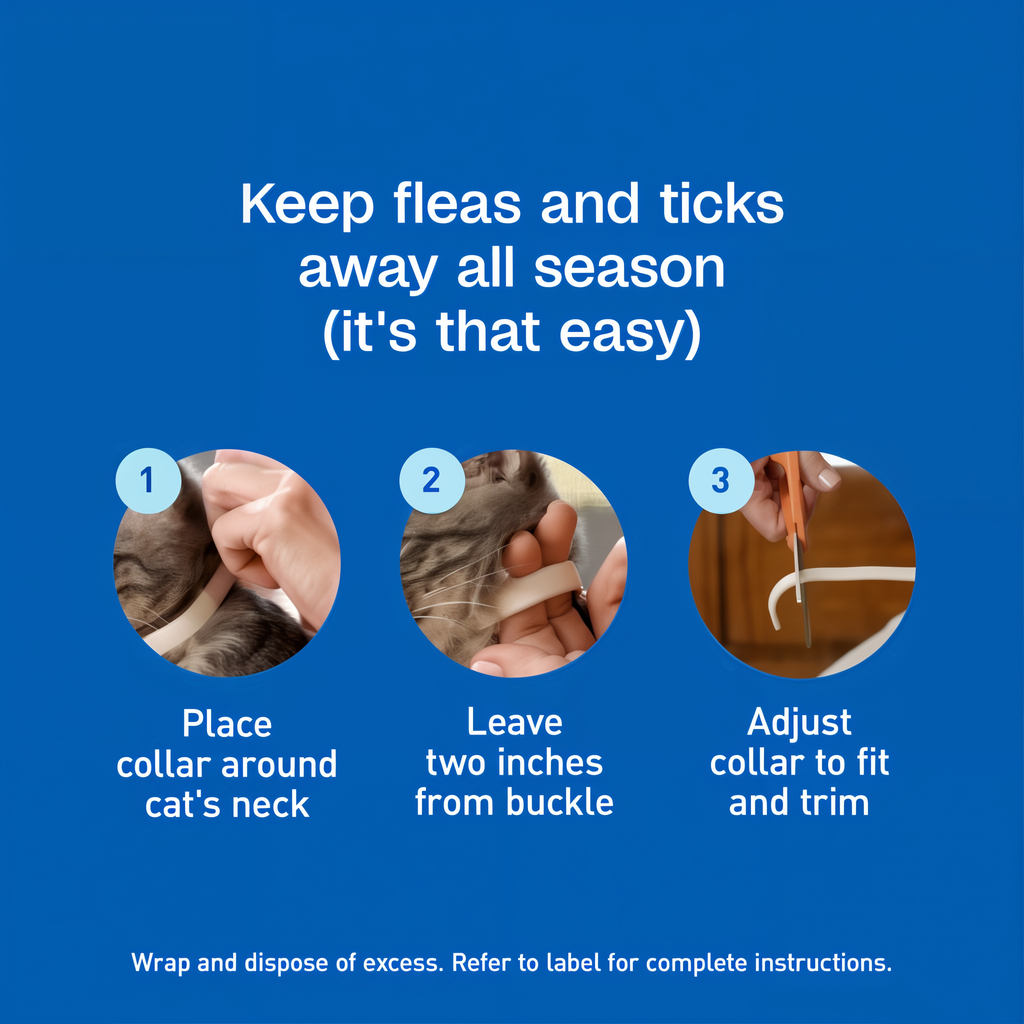 Keep fleas and ticks away all season (it's that easy)

1

Place collar around cat's neck

2

Leave two inches from buckle

3

Adjust collar to fit and trim

Wrap and dispose of excess. Refer to label for complete instructions.